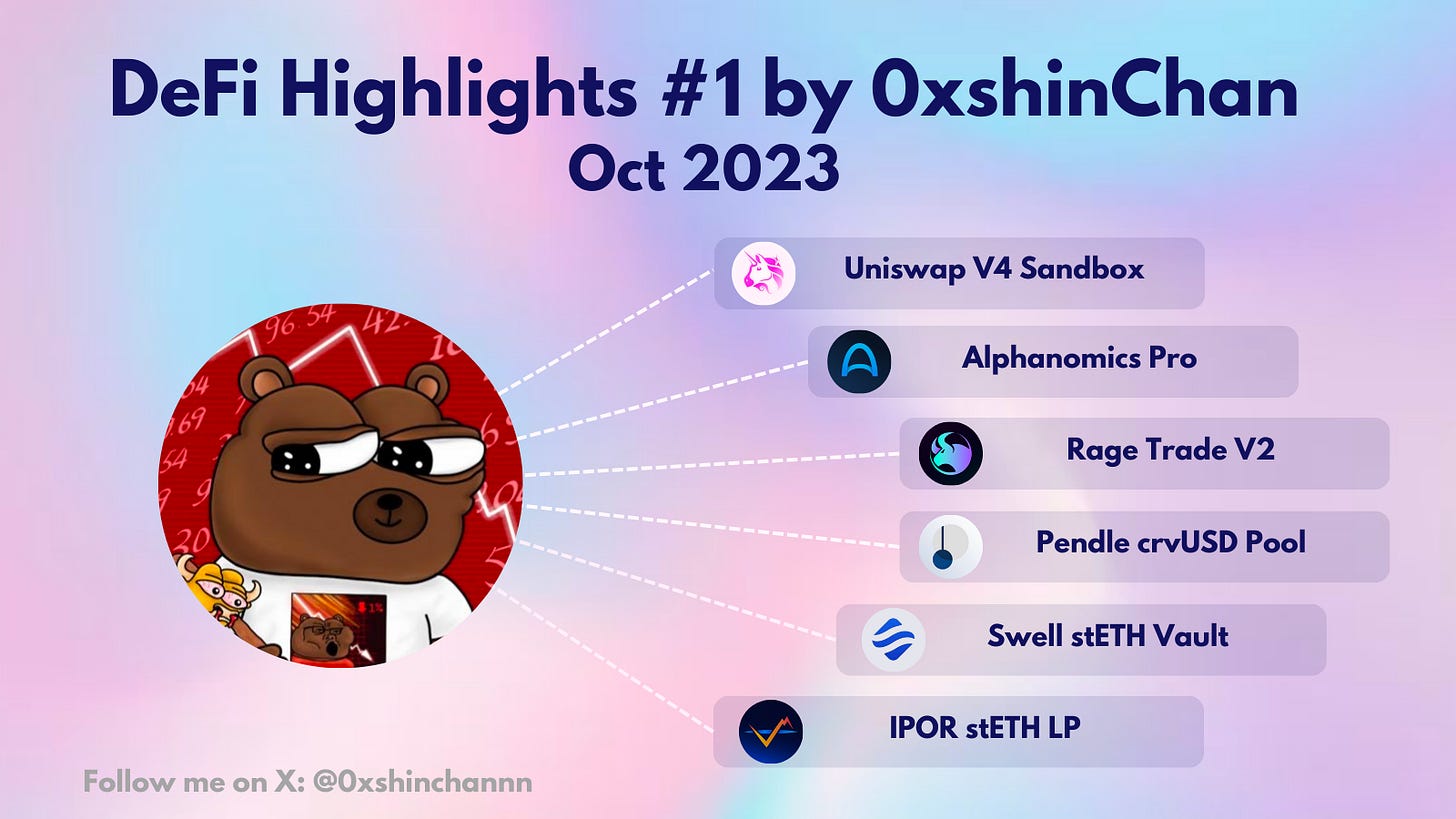 DeFi Highlights #1 by 0xshinChan
Oct 2023

Uniswap V4 Sandbox

Alphanomics Pro

Rage Trade V2

Pendle crvUSD Pool

Swell stETH Vault

IPOR stETH LP

Follow me on X: @0xshinchannn